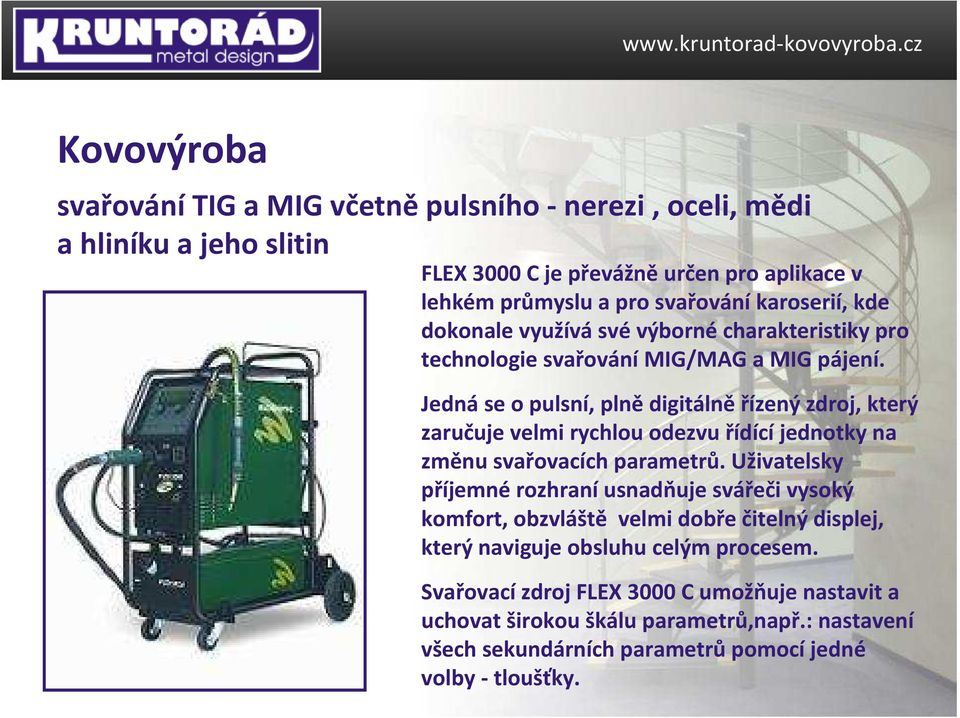 KRUNTORÁD
metal design

www.kruntorad-kovovyroba.cz

Kovovýroba

svařování TIG a MIG včetně pulsního - nerezi , oceli, mědi a hliníku a jeho slitin

FLEX 3000 C je převážně určen pro aplikace v lehkém průmyslu a pro svařování karoserií, kde dokonale využívá své výborné charakteristiky pro technologie svařování MIG/MAG a MIG pájení.

Jedná se o pulsní, plně digitálně řízený zdroj, který zaručuje velmi rychlou odezvu řídící jednotky na změnu svařovacích parametrů. Uživatelsky příjemné rozhraní usnadňuje svářeči vysoký komfort, obzvláště velmi dobře čitelný displej, který naviguje obsluhu celým procesem.

Svařovací zdroj FLEX 3000 C umožňuje nastavit a uchovat širokou škálu parametrů,např.: nastavení všech sekundárních parametrů pomocí jedné volby - tloušťky.